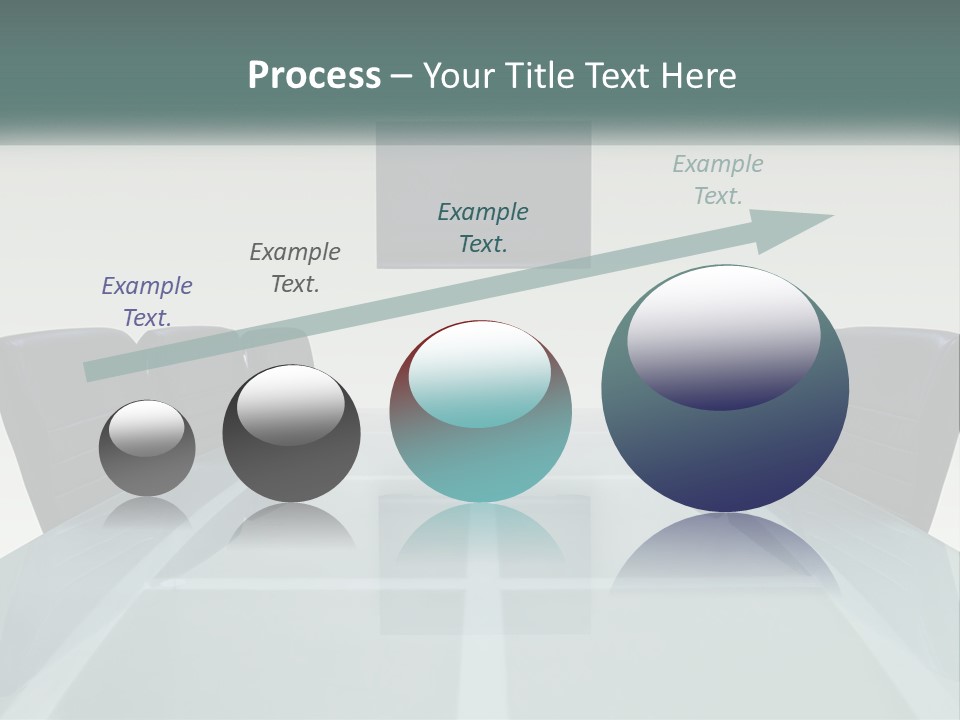 Process – Your Title Text Here

Example Text.

Example Text.

Example Text.

Example Text.